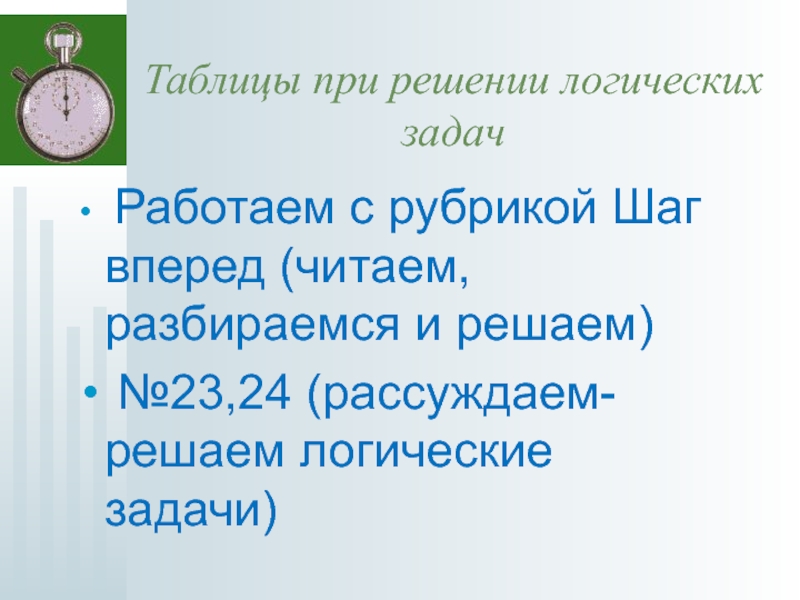 Таблицы при решении логических задач

• Работаем с рубрикой Шаг вперед (читаем, разбираемся и решаем)

• №23,24 (рассуждаем-решаем логические задачи)